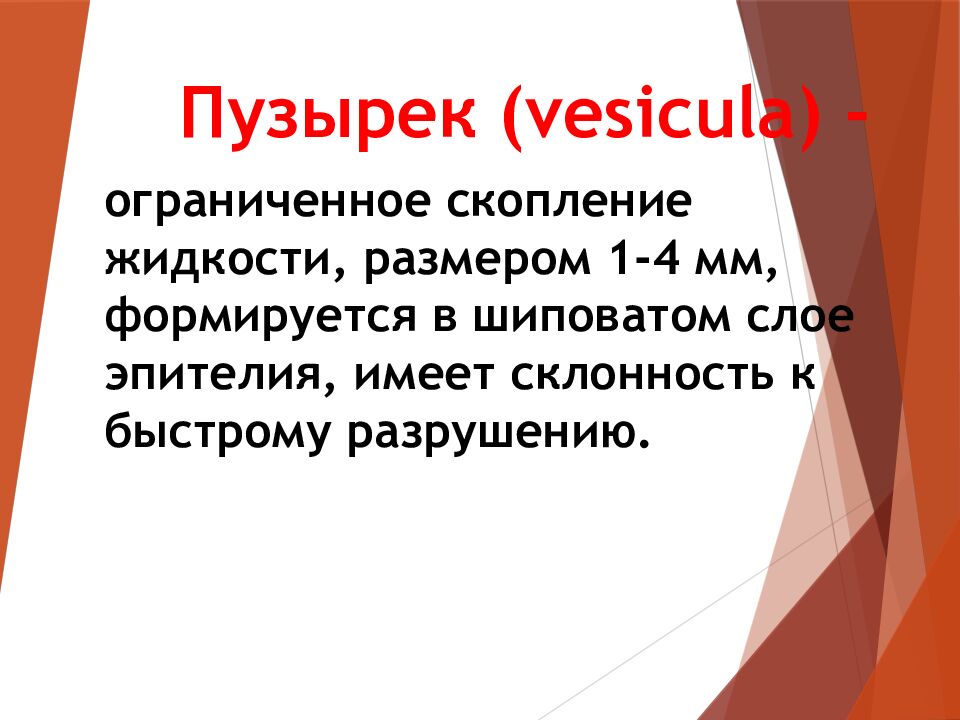 Пузырек (vesicula) -

ограниченное скопление жидкости, размером 1-4 мм, формируется в шиповатом слое эпителия, имеет склонность к быстрому разрушению.